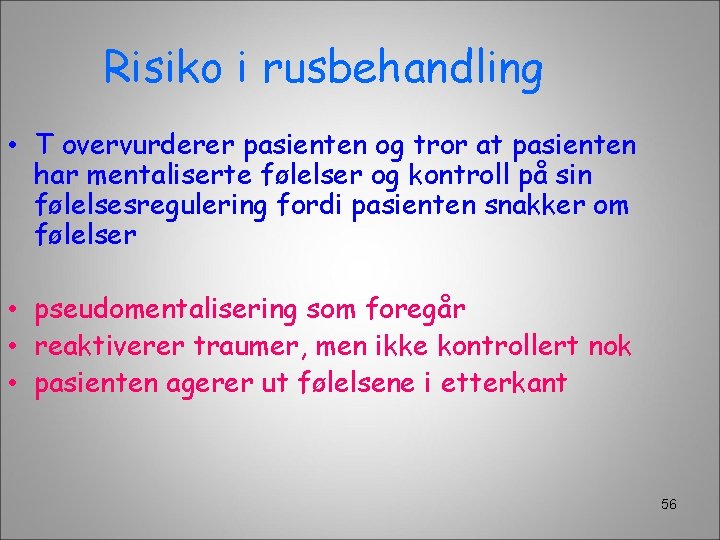 Risiko i rusbehandling

• T overvurderer pasienten og tror at pasienten har mentaliserte følelser og kontroll på sin følelsesregulering fordi pasienten snakker om følelser

• pseudomentalisering som foregår
• reaktiverer traumer, men ikke kontrollert nok
• pasienten agerer ut følelsene i etterkant

56